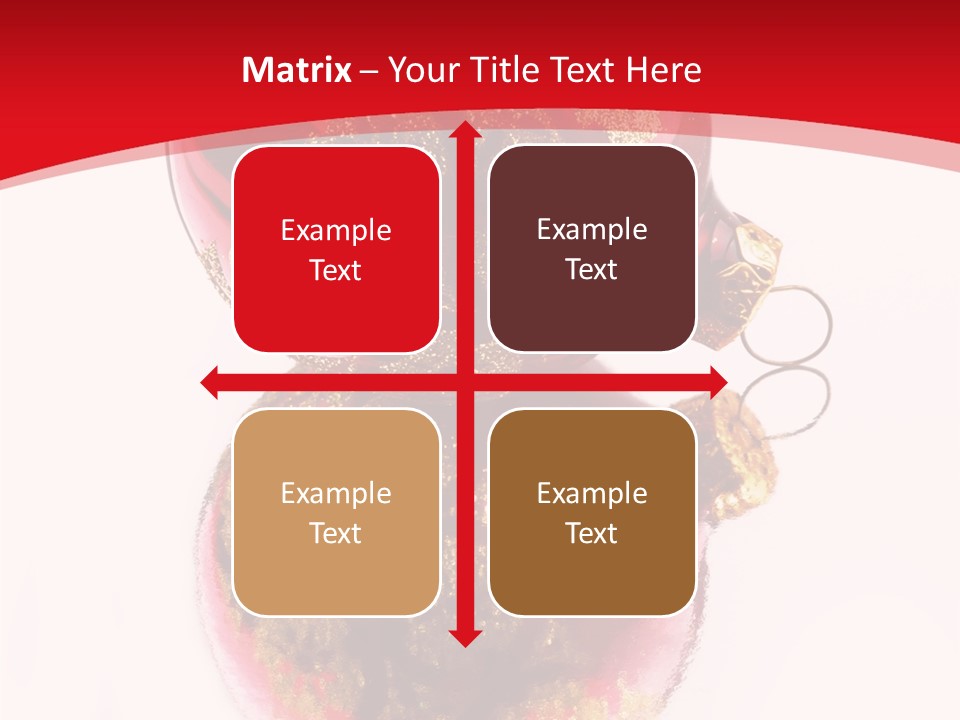 Matrix – Your Title Text Here

Example Text

Example Text

Example Text

Example Text